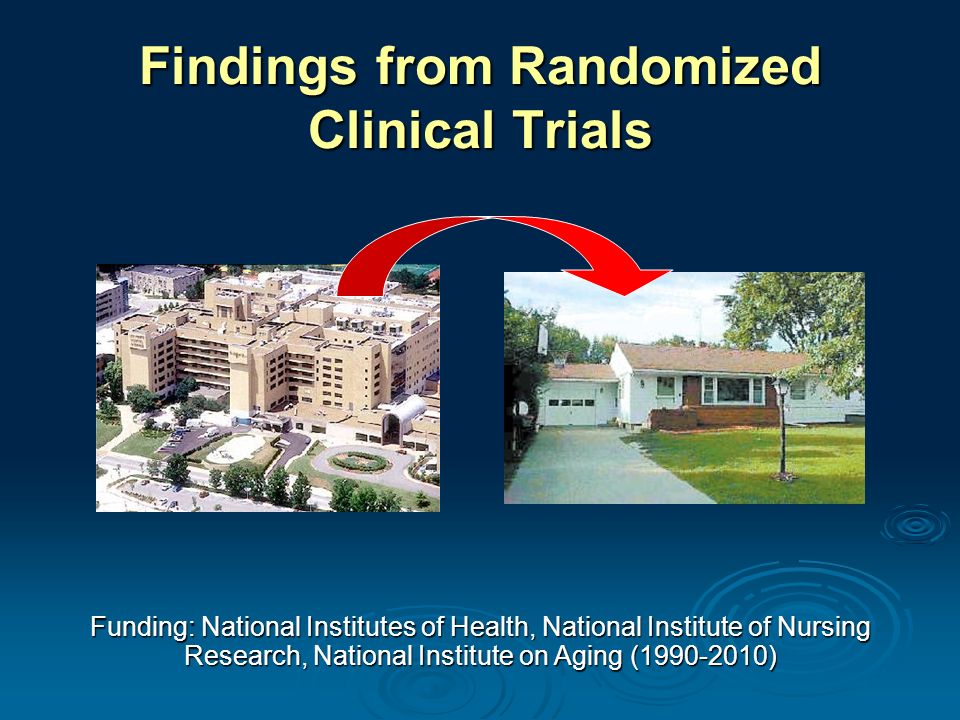 Findings from Randomized Clinical Trials

Funding: National Institutes of Health, National Institute of Nursing Research, National Institute on Aging (1990-2010)